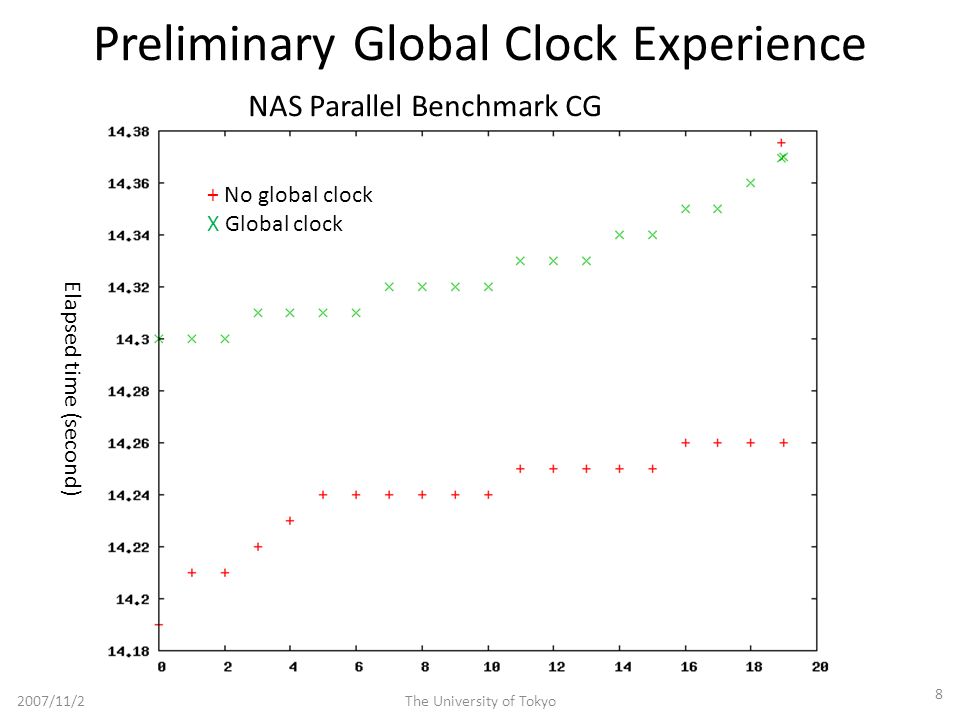 Preliminary Global Clock Experience

NAS Parallel Benchmark CG

+ No global clock
X Global clock

Elapsed time (second)

14.38
14.36
14.34
14.32
14.3
14.28
14.26
14.24
14.22
14.2
14.18

0 2 4 6 8 10 12 14 16 18 20

2007/11/2

The University of Tokyo

8